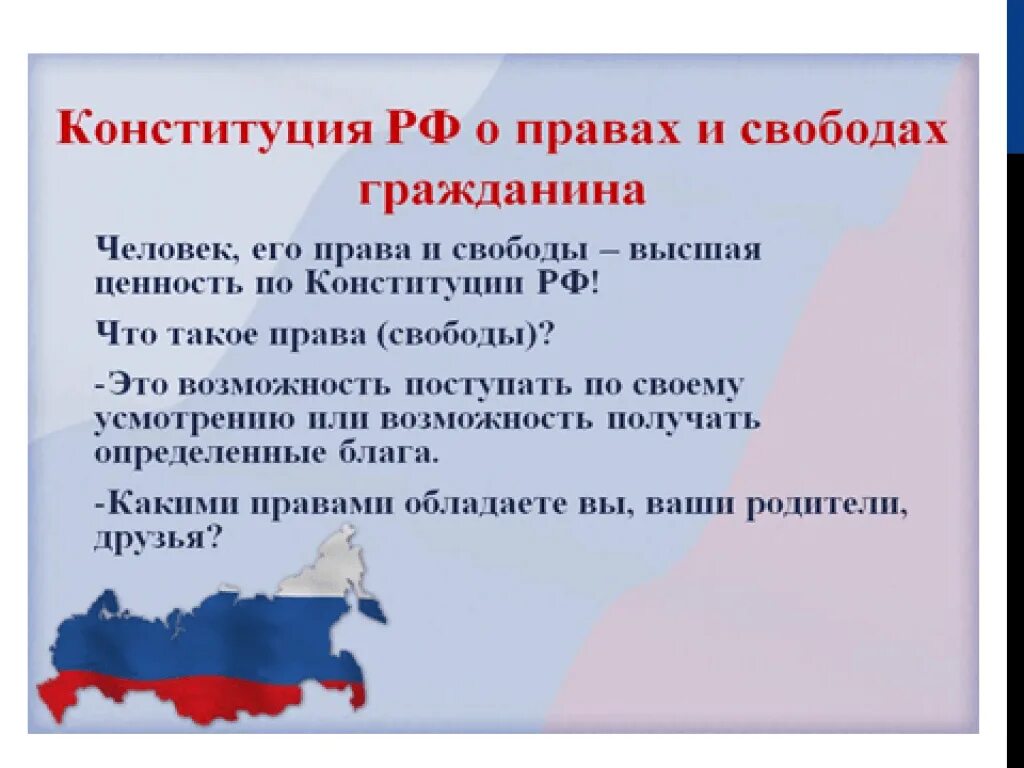 Конституция РФ о правах и свободах гражданина

Человек, его права и свободы – высшая ценность по Конституции РФ!

Что такое права (свободы)?

-Это возможность поступать по своему усмотрению или возможность получать определенные блага.

-Какими правами обладаете вы, ваши родители, друзья?